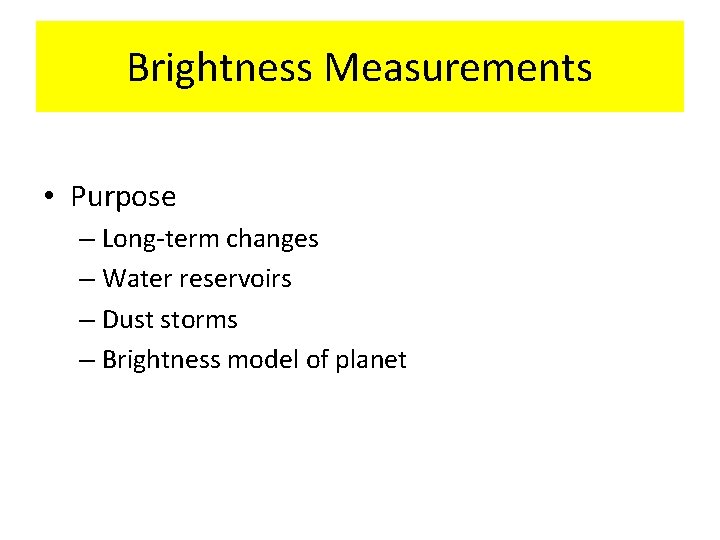 Brightness Measurements

• Purpose
– Long-term changes
– Water reservoirs
– Dust storms
– Brightness model of planet